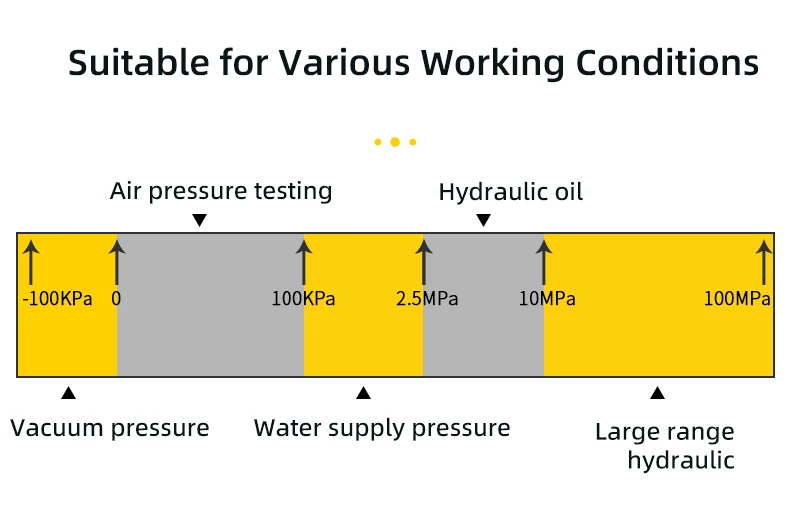 Suitable for Various Working Conditions

Air pressure testing

Hydraulic oil

-100KPa

0

100KPa

2.5MPa

10MPa

100MPa

Vacuum pressure

Water supply pressure

Large range hydraulic